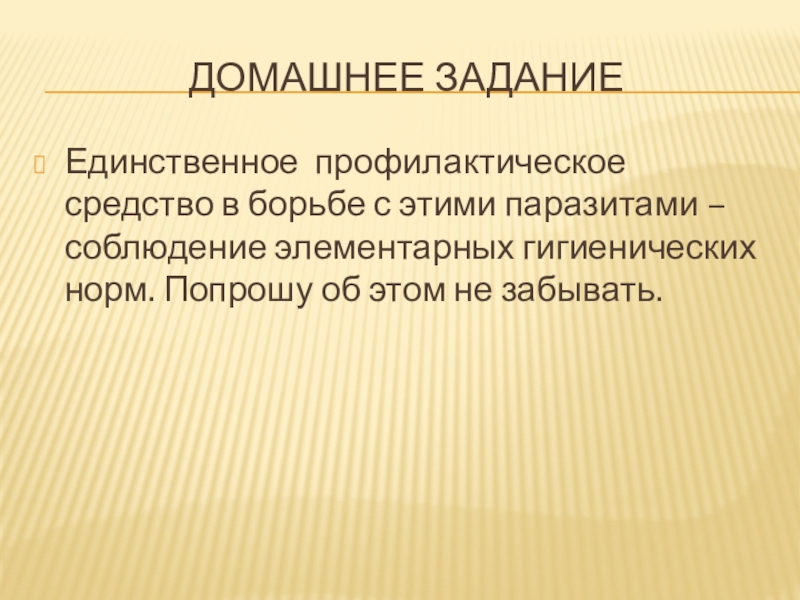 ДОМАШНЕЕ ЗАДАНИЕ

Единственное профилактическое средство в борьбе с этими паразитами – соблюдение элементарных гигиенических норм. Попрошу об этом не забывать.